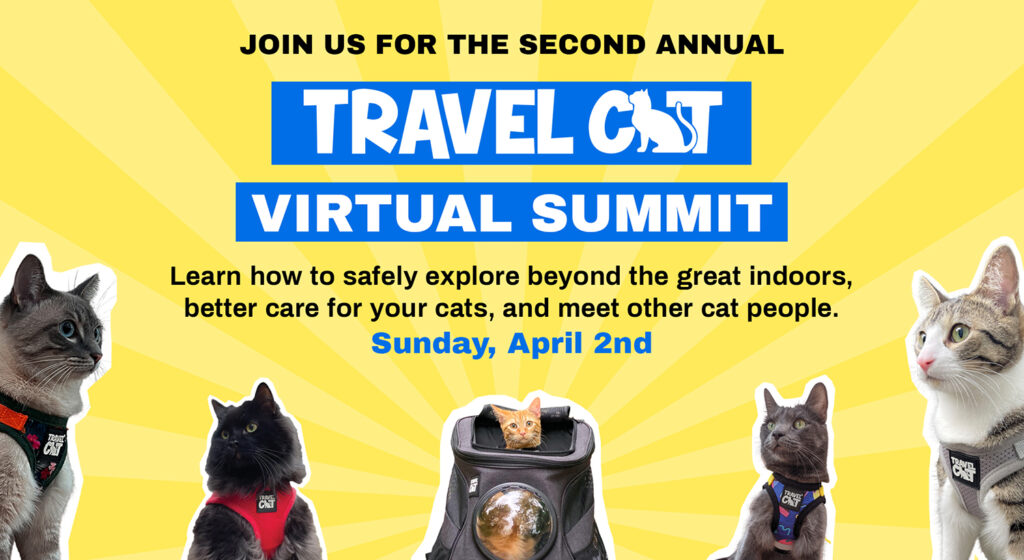 JOIN US FOR THE SECOND ANNUAL

TRAVEL CAT

VIRTUAL SUMMIT

Learn how to safely explore beyond the great indoors, better care for your cats, and meet other cat people.

Sunday, April 2nd

TRAVEL CAT

TRAVEL CAT

TRAVEL CAT

TRAVEL CAT